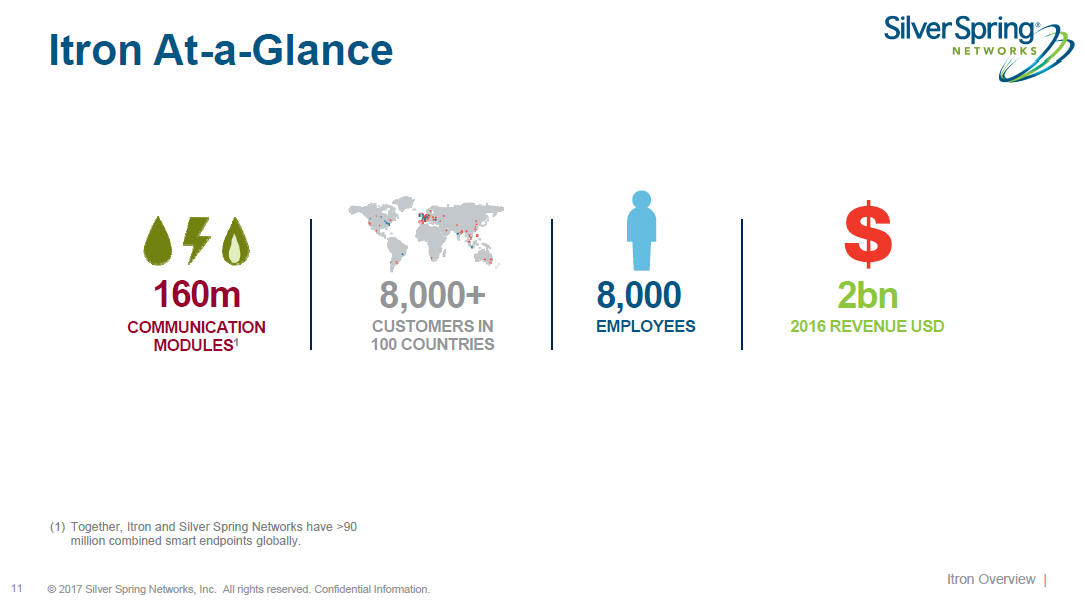 Itron At-a-Glance

Silver Spring® NETWORKS

160m
COMMUNICATION MODULES$^1$

8,000+
CUSTOMERS IN 100 COUNTRIES

8,000
EMPLOYEES

$
2bn
2016 REVENUE USD

(1) Together, Itron and Silver Spring Networks have >90 million combined smart endpoints globally.

11 © 2017 Silver Spring Networks, Inc. All rights reserved. Confidential Information.

Itron Overview |